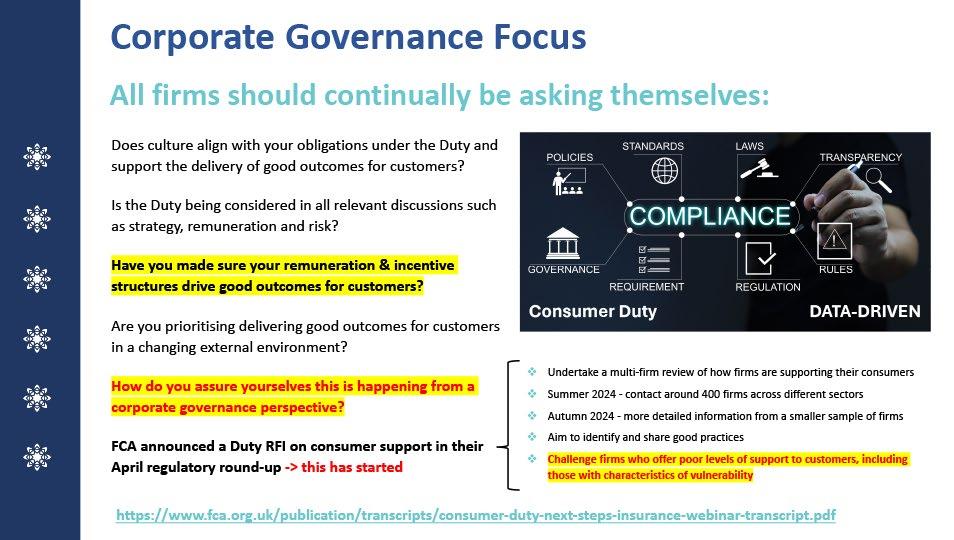 Corporate Governance Focus

All firms should continually be asking themselves:

Does culture align with your obligations under the Duty and support the delivery of good outcomes for customers?

Is the Duty being considered in all relevant discussions such as strategy, remuneration and risk?

Have you made sure your remuneration & incentive structures drive good outcomes for customers?

Are you prioritising delivering good outcomes for customers in a changing external environment?

How do you assure yourselves this is happening from a corporate governance perspective?

FCA announced a Duty RFI on consumer support in their April regulatory round-up -> this has started

POLICIES
STANDARDS
LAWS
TRANSPARENCY
COMPLIANCE
GOVERNANCE
REQUIREMENT
REGULATION
RULES
Consumer Duty
DATA-DRIVEN

Undertake a multi-firm review of how firms are supporting their consumers

Summer 2024 - contact around 400 firms across different sectors

Autumn 2024 - more detailed information from a smaller sample of firms

Aim to identify and share good practices

Challenge firms who offer poor levels of support to customers, including those with characteristics of vulnerability

https://www.fca.org.uk/publication/transcripts/consumer-duty-next-steps-insurance-webinar-transcript.pdf